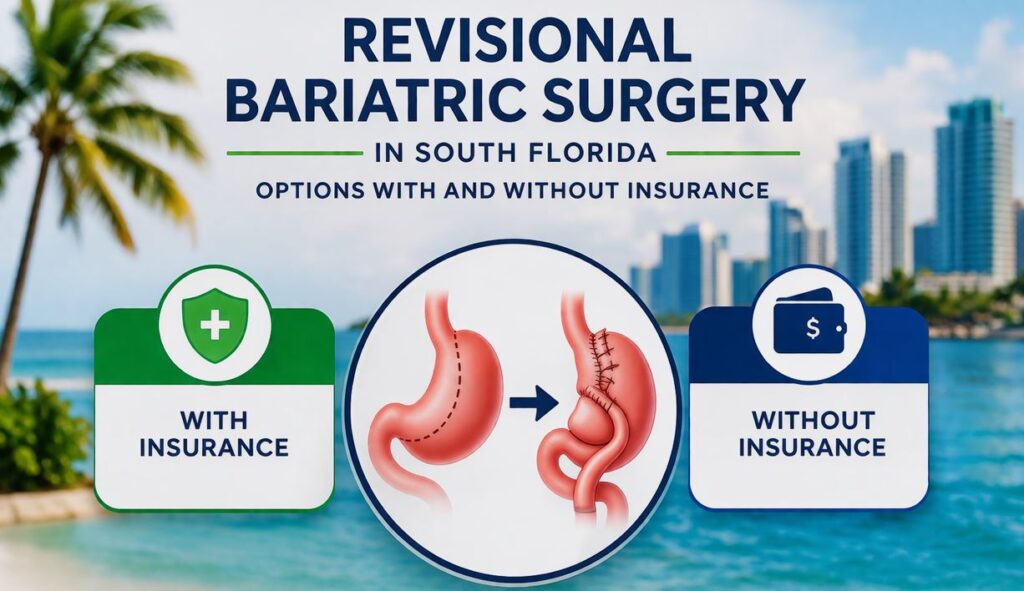 REVISIONAL BARIATRIC SURGERY

IN SOUTH FLORIDA

OPTIONS WITH AND WITHOUT INSURANCE

WITH INSURANCE

$

WITHOUT INSURANCE